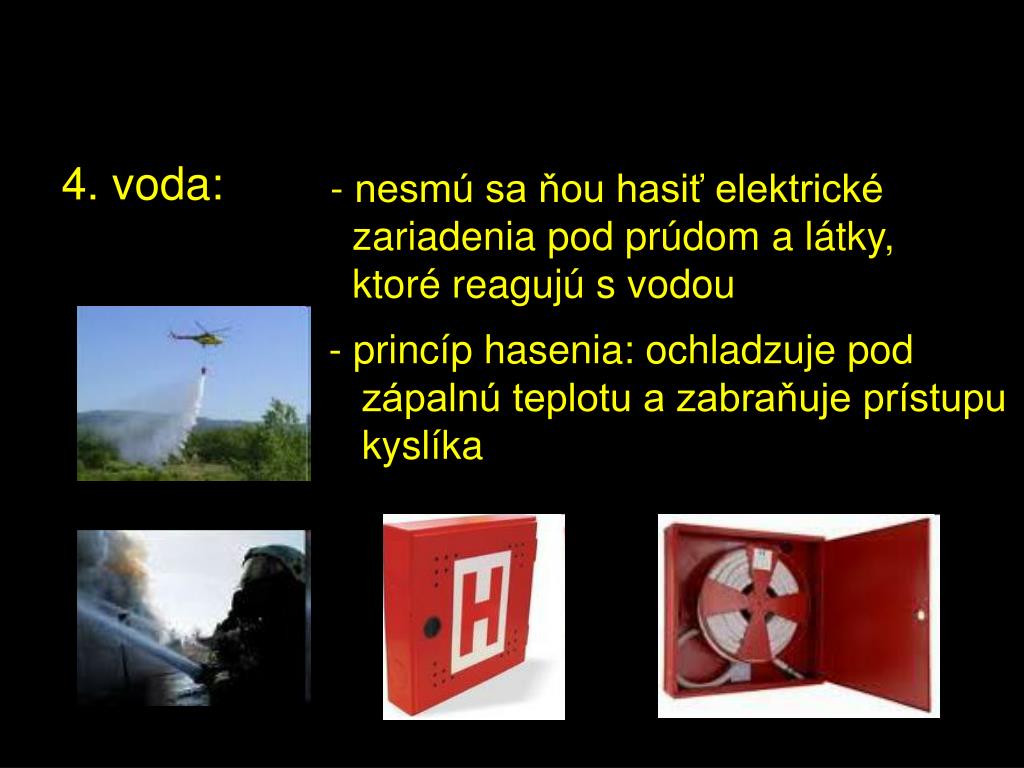 4. voda:

- nesmú sa ňou hasiť elektrické zariadenia pod prúdom a látky, ktoré reagujú s vodou

- princíp hasenia: ochladzuje pod zápalnú teplotu a zabraňuje prístupu kyslíka

H